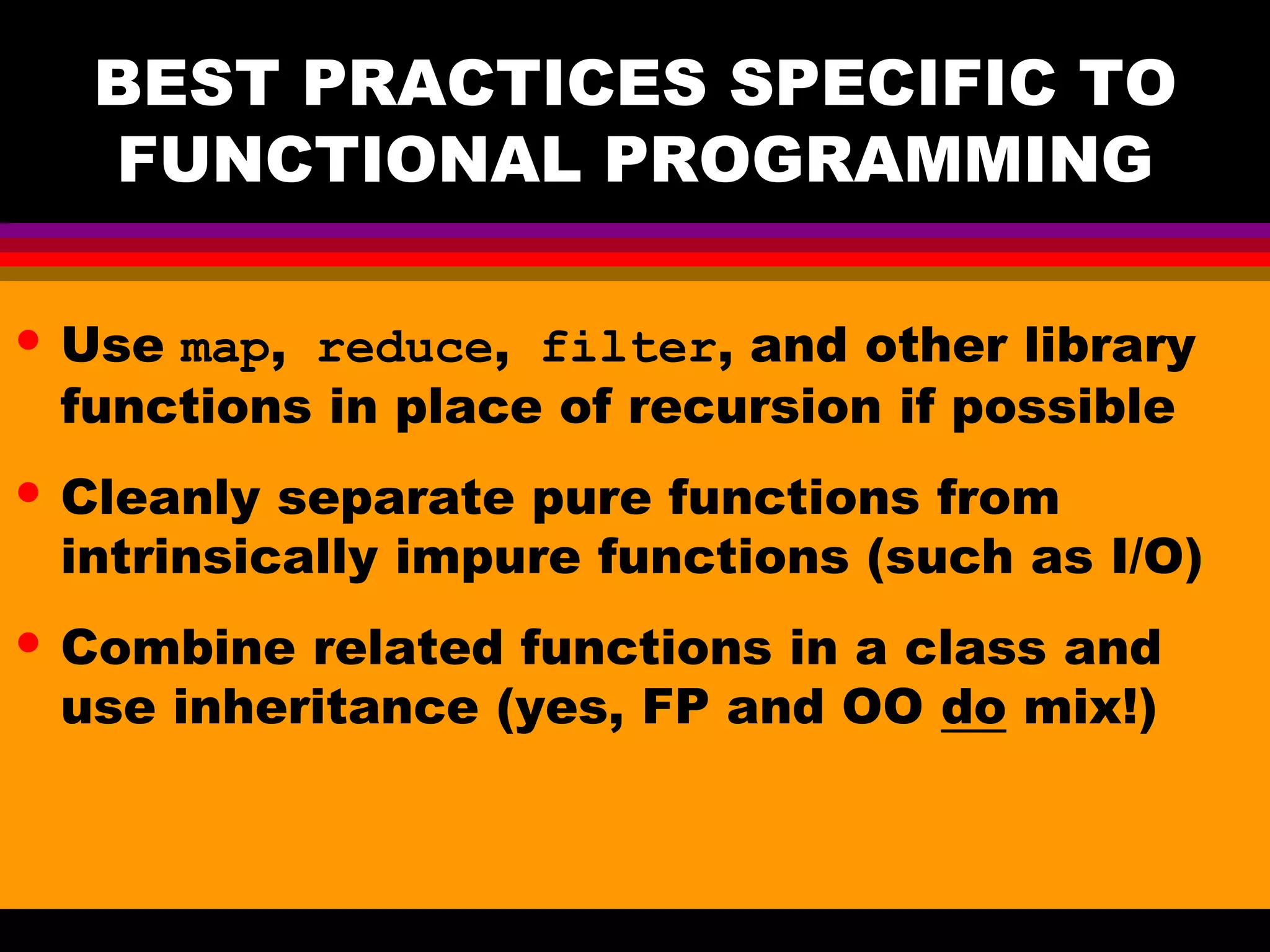 BEST PRACTICES SPECIFIC TO FUNCTIONAL PROGRAMMING

• Use map, reduce, filter, and other library functions in place of recursion if possible

• Cleanly separate pure functions from intrinsically impure functions (such as I/O)

• Combine related functions in a class and use inheritance (yes, FP and OO do mix!)